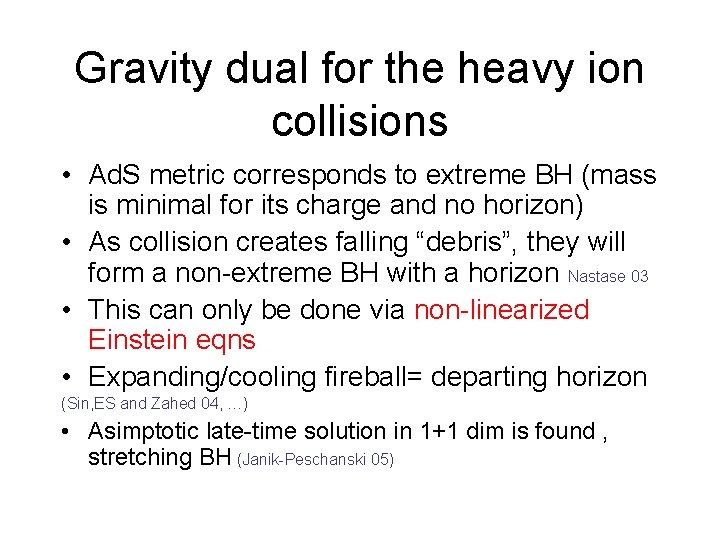 Gravity dual for the heavy ion collisions

• AdS metric corresponds to extreme BH (mass is minimal for its charge and no horizon)
• As collision creates falling “debris”, they will form a non-extreme BH with a horizon Nastase 03
• This can only be done via non-linearized Einstein eqns
• Expanding/cooling fireball= departing horizon (Sin,ES and Zahed 04, …)
• Asimptotic late-time solution in 1+1 dim is found , stretching BH (Janik-Peschanski 05)